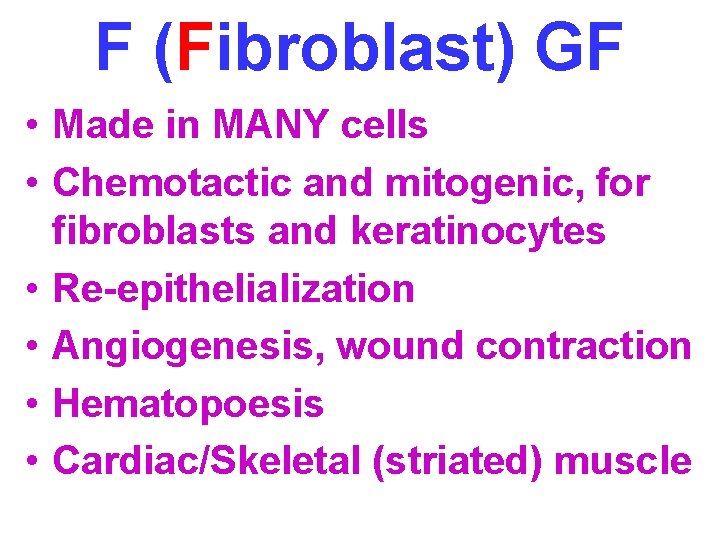 F (Fibroblast) GF

• Made in MANY cells
• Chemotactic and mitogenic, for fibroblasts and keratinocytes
• Re-epithelialization
• Angiogenesis, wound contraction
• Hematopoesis
• Cardiac/Skeletal (striated) muscle